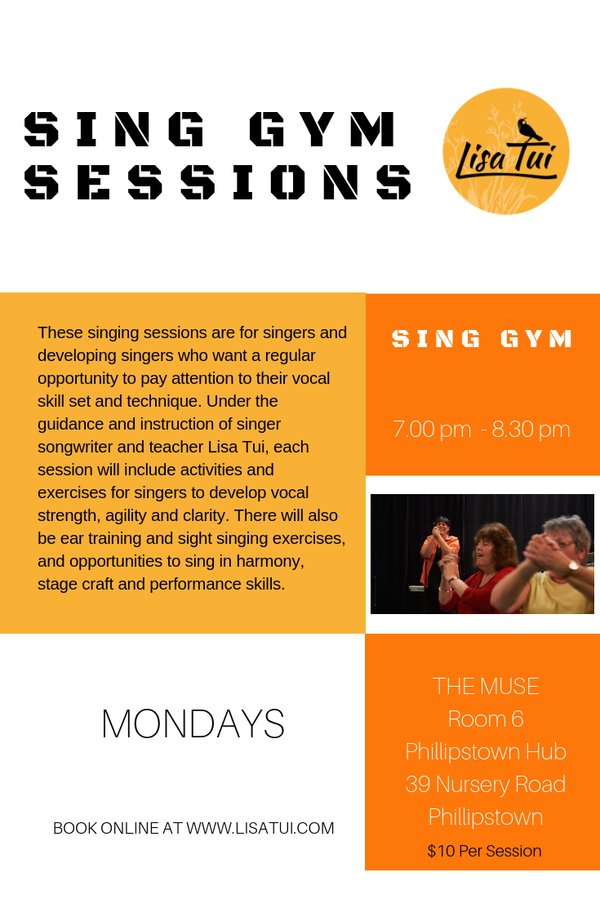 SING GYM SESSIONS

Lisa Tui

These singing sessions are for singers and developing singers who want a regular opportunity to pay attention to their vocal skill set and technique. Under the guidance and instruction of singer songwriter and teacher Lisa Tui, each session will include activities and exercises for singers to develop vocal strength, agility and clarity. There will also be ear training and sight singing exercises, and opportunities to sing in harmony, stage craft and performance skills.

SING GYM

7.00 pm - 8.30 pm

MONDAYS

BOOK ONLINE AT WWW.LISATUI.COM

THE MUSE
Room 6
Phillipstown Hub
39 Nursery Road
Phillipstown
$10 Per Session